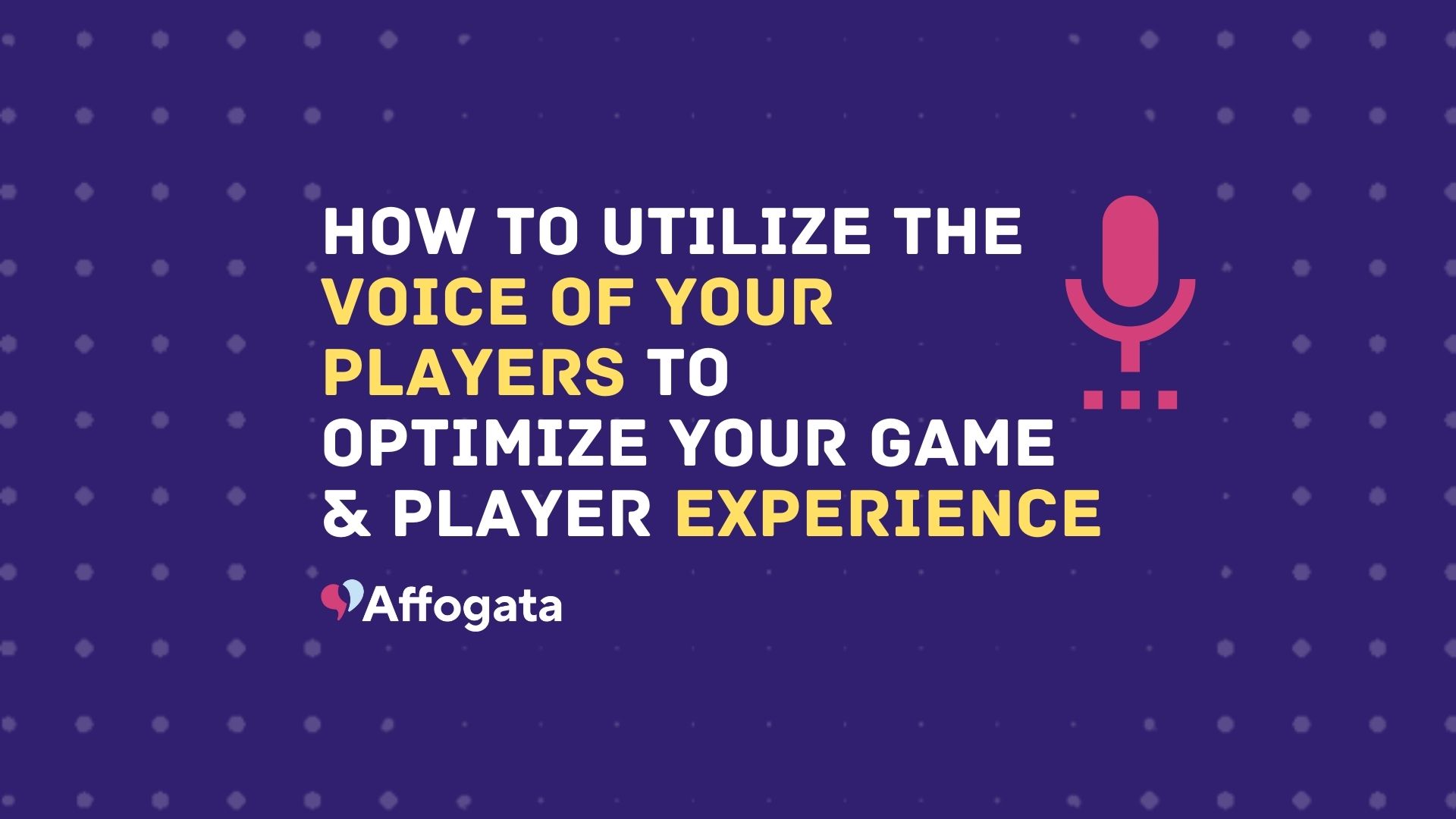 HOW TO UTILIZE THE VOICE OF YOUR PLAYERS TO OPTIMIZE YOUR GAME & PLAYER EXPERIENCE

Affogata